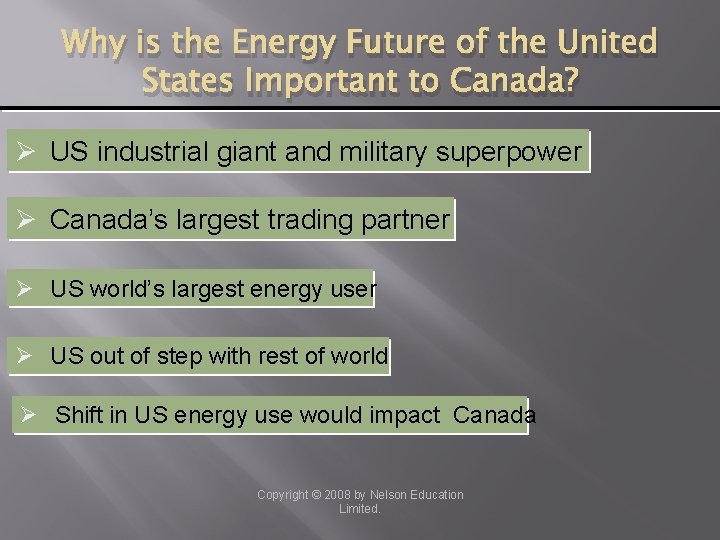 Why is the Energy Future of the United States Important to Canada?

➢ US industrial giant and military superpower

➢ Canada's largest trading partner

➢ US world's largest energy user

➢ US out of step with rest of world

➢ Shift in US energy use would impact Canada

Copyright © 2008 by Nelson Education Limited.